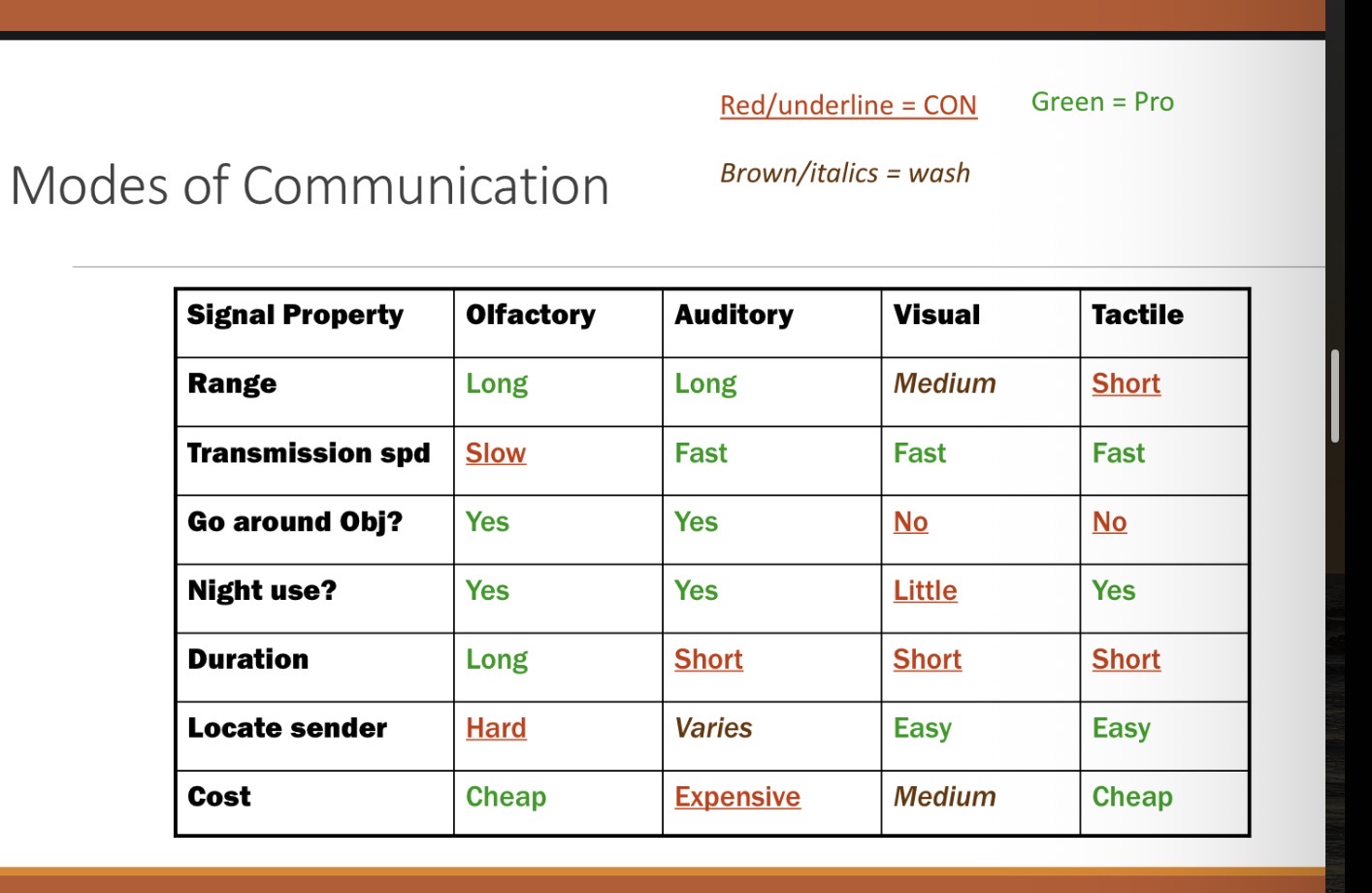 Red/underline = CON Green = Pro

Brown/italics = wash

Modes of Communication

| Signal Property | Olfactory | Auditory | Visual | Tactile |
|---|---|---|---|---|
| Range | Long | Long | Medium | Short |
| Transmission spd | Slow | Fast | Fast | Fast |
| Go around Obj? | Yes | Yes | No | No |
| Night use? | Yes | Yes | Little | Yes |
| Duration | Long | Short | Short | Short |
| Locate sender | Hard | Varies | Easy | Easy |
| Cost | Cheap | Expensive | Medium | Cheap |